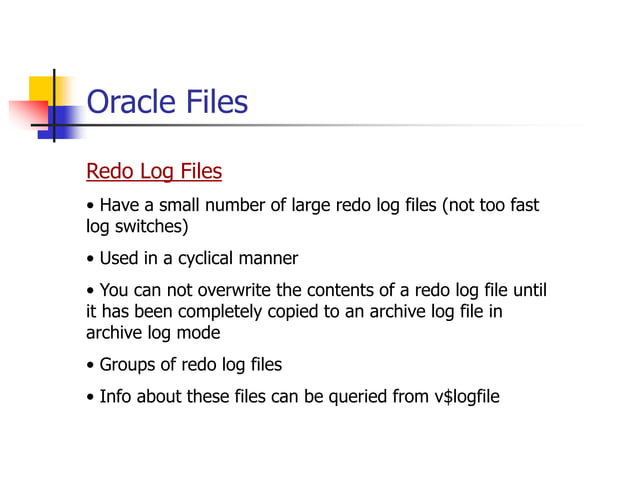 Oracle Files

Redo Log Files

• Have a small number of large redo log files (not too fast log switches)

• Used in a cyclical manner

• You can not overwrite the contents of a redo log file until it has been completely copied to an archive log file in archive log mode

• Groups of redo log files

• Info about these files can be queried from v\$logfile